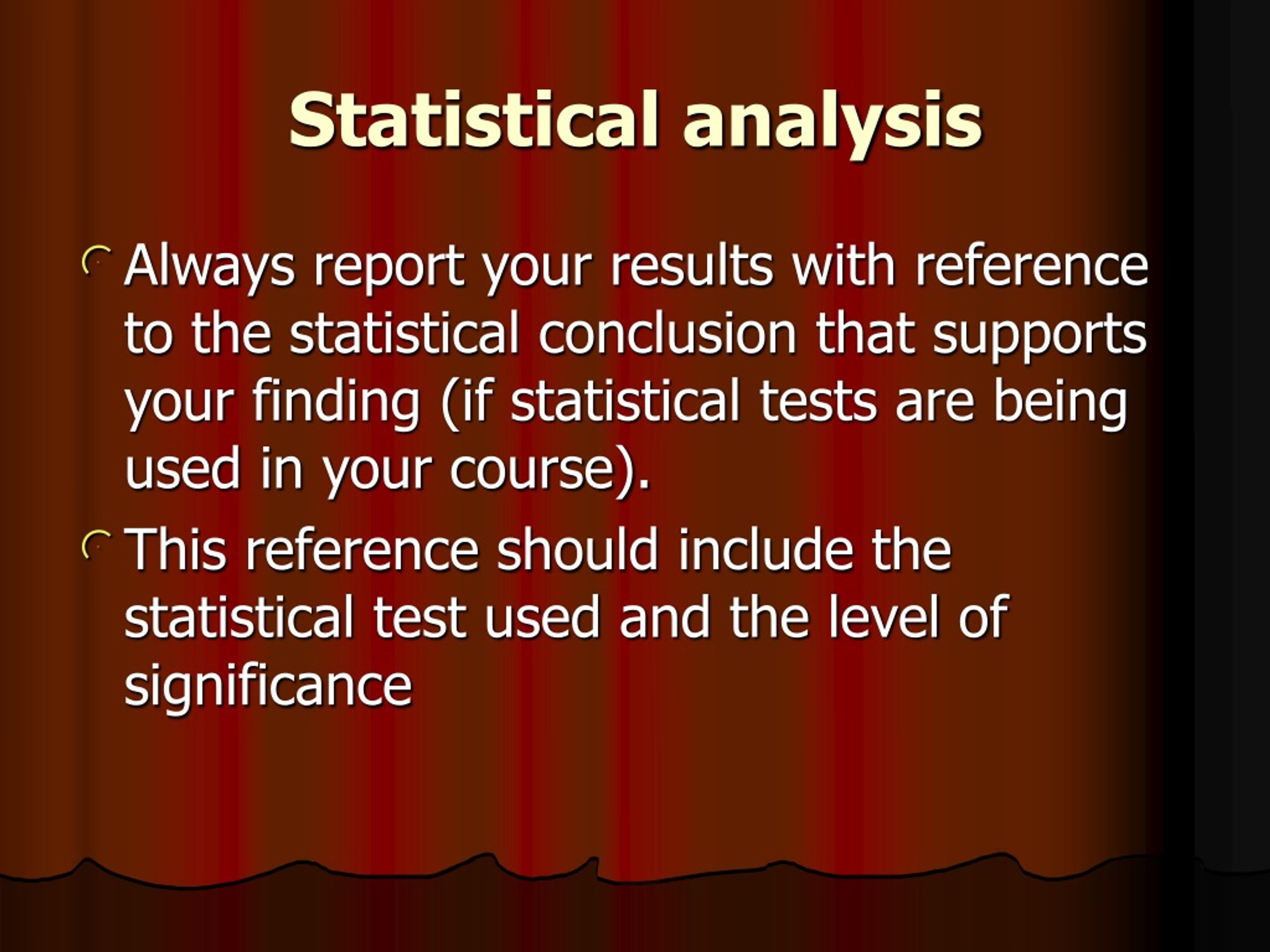 Statistical analysis

Always report your results with reference to the statistical conclusion that supports your finding (if statistical tests are being used in your course).

This reference should include the statistical test used and the level of significance